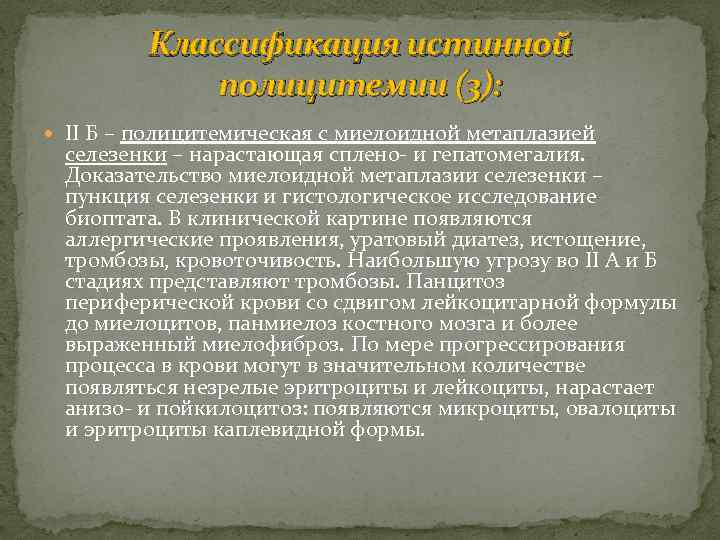 Классификация истинной полицитемии (3):

II Б – полицитемическая с миелоидной метаплазией селезенки – нарастающая сплено- и гепатомегалия. Доказательство миелоидной метаплазии селезенки – пункция селезенки и гистологическое исследование биоптата. В клинической картине появляются аллергические проявления, уратовый диатез, истощение, тромбозы, кровоточивость. Наибольшую угрозу во II А и Б стадиях представляют тромбозы. Панцитоз периферической крови со сдвигом лейкоцитарной формулы до миелоцитов, панмиелоз костного мозга и более выраженный миелофиброз. По мере прогрессирования процесса в крови могут в значительном количестве появляться незрелые эритроциты и лейкоциты, нарастает анизо- и пойкилоцитоз: появляются микроциты, овалоциты и эритроциты каплевидной формы.